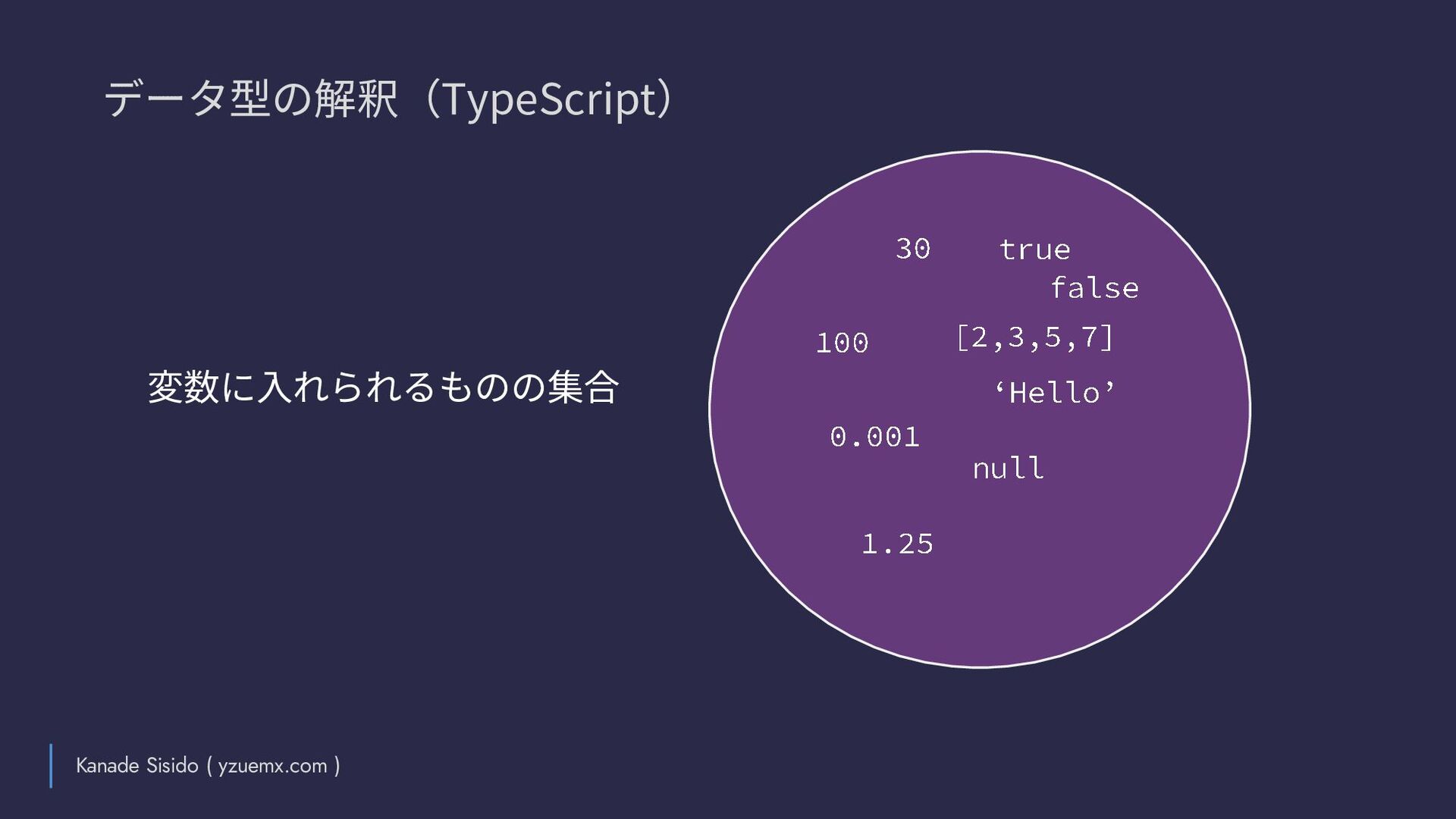 データ型の解釈（TypeScript）

変数に入れられるものの集合

30 true
false
100 [2,3,5,7]
‘Hello’
0.001
null
1.25

Kanade Sisido ( yzuemx.com )